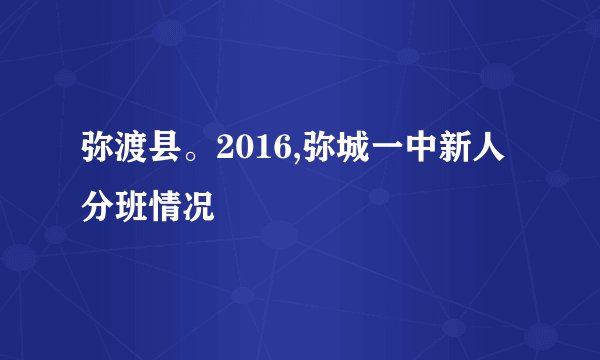 弥渡县。2016,弥城一中新人分班情况